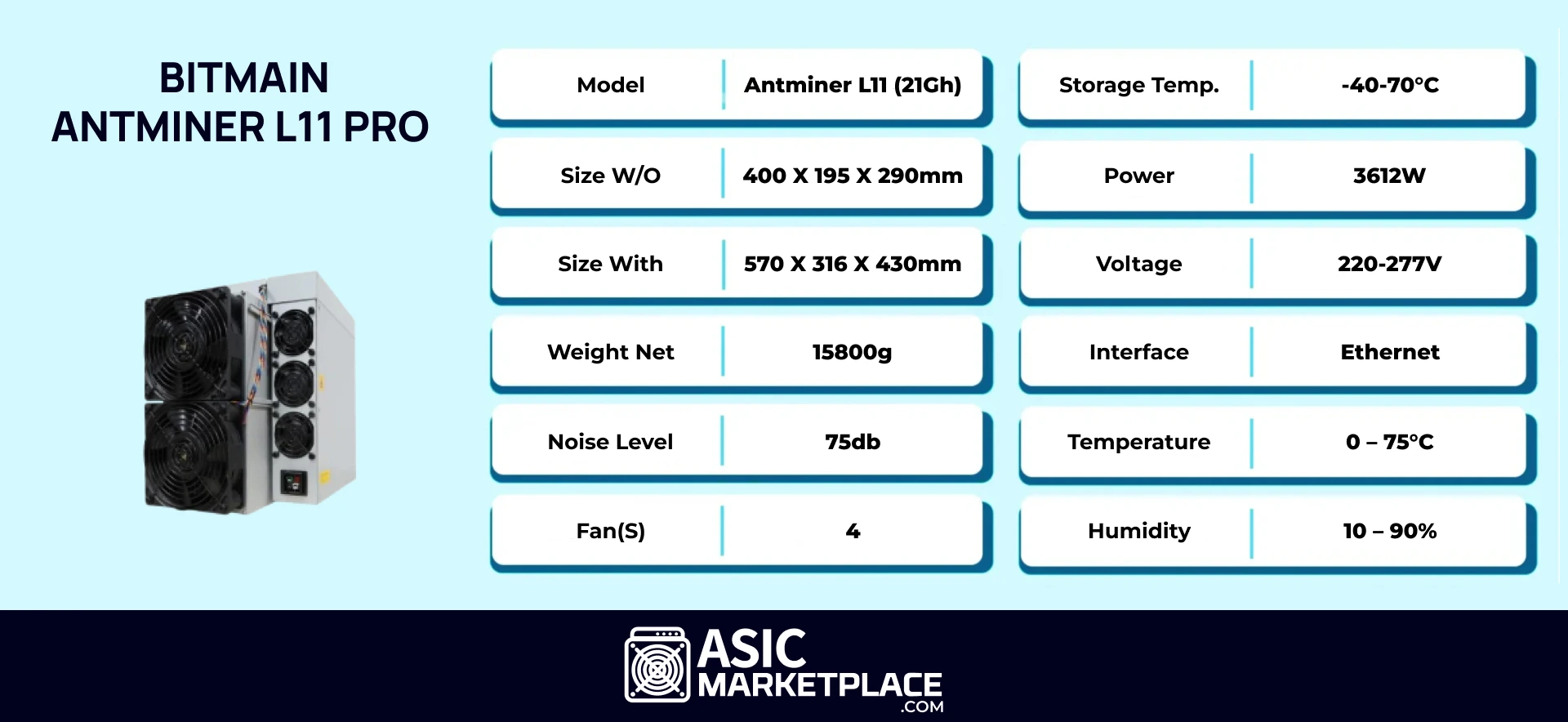 BITMAIN
ANTMINER L11 PRO

| Model | Antminer L11 (21Gh) |
|---|---|
| Size W/O | 400 X 195 X 290mm |
| Size With | 570 X 316 X 430mm |
| Weight Net | 15800g |
| Noise Level | 75db |
| Fan(S) | 4 |

| Storage Temp. | -40-70°C |
|---|---|
| Power | 3612W |
| Voltage | 220-277V |
| Interface | Ethernet |
| Temperature | 0 – 75°C |
| Humidity | 10 – 90% |

ASIC MARKETPLACE .COM